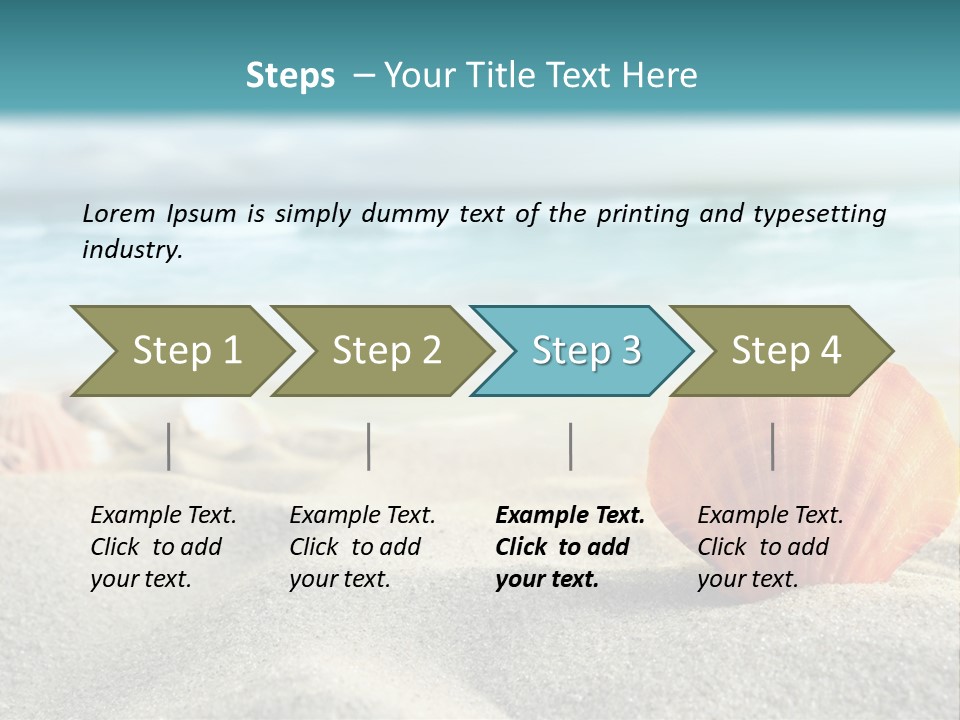 Steps – Your Title Text Here

Lorem Ipsum is simply dummy text of the printing and typesetting industry.

Step 1

Step 2

Step 3

Step 4

Example Text. Click to add your text.

Example Text. Click to add your text.

Example Text. Click to add your text.

Example Text. Click to add your text.